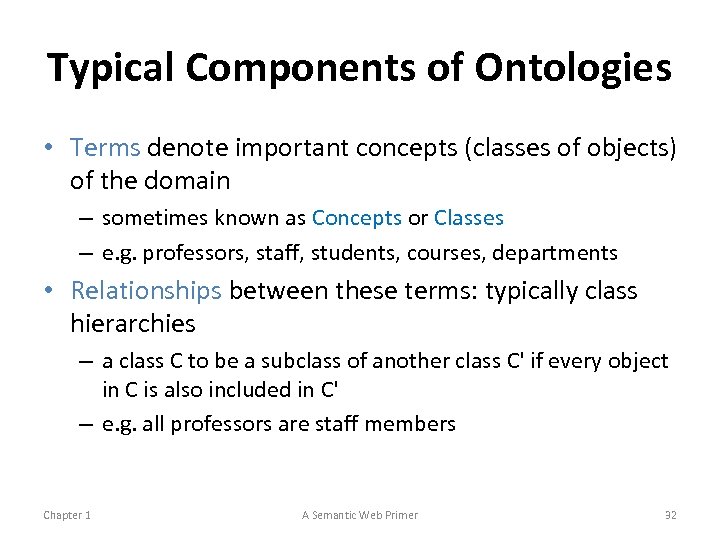 Typical Components of Ontologies

• Terms denote important concepts (classes of objects) of the domain
  – sometimes known as Concepts or Classes
  – e.g. professors, staff, students, courses, departments
• Relationships between these terms: typically class hierarchies
  – a class C to be a subclass of another class C' if every object in C is also included in C'
  – e.g. all professors are staff members

Chapter 1 A Semantic Web Primer 32